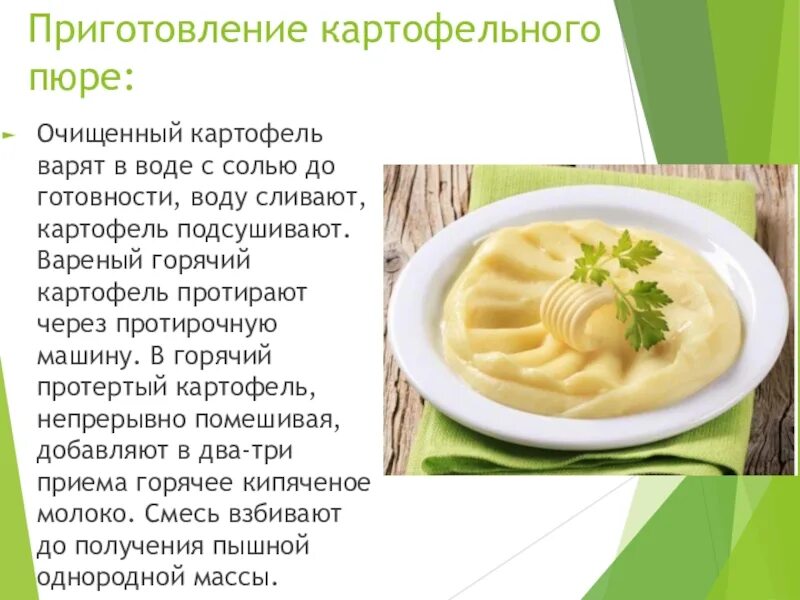 Приготовление картофельного пюре:

Очищенный картофель варят в воде с солью до готовности, воду сливают, картофель подсушивают. Вареный горячий картофель протирают через протирочную машину. В горячий протертый картофель, непрерывно помешивая, добавляют в два-три приема горячее кипяченое молоко. Смесь взбивают до получения пышной однородной массы.